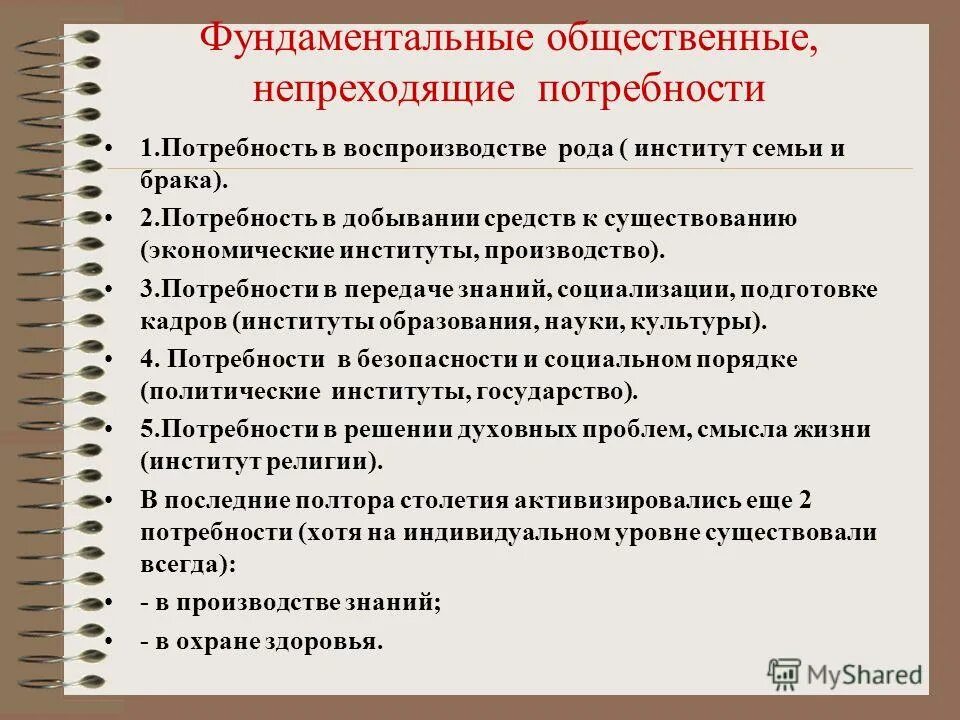 Фундаментальные общественные, непреходящие потребности

• 1.Потребность в воспроизводстве рода ( институт семьи и брака).

• 2.Потребность в добывании средств к существованию (экономические институты, производство).

• 3.Потребности в передаче знаний, социализации, подготовке кадров (институты образования, науки, культуры).

• 4. Потребности в безопасности и социальном порядке (политические институты, государство).

• 5.Потребности в решении духовных проблем, смысла жизни (институт религии).

• В последние полтора столетия активизировались еще 2 потребности (хотя на индивидуальном уровне существовали всегда):

• - в производстве знаний;

• - в охране здоровья.

MyShared